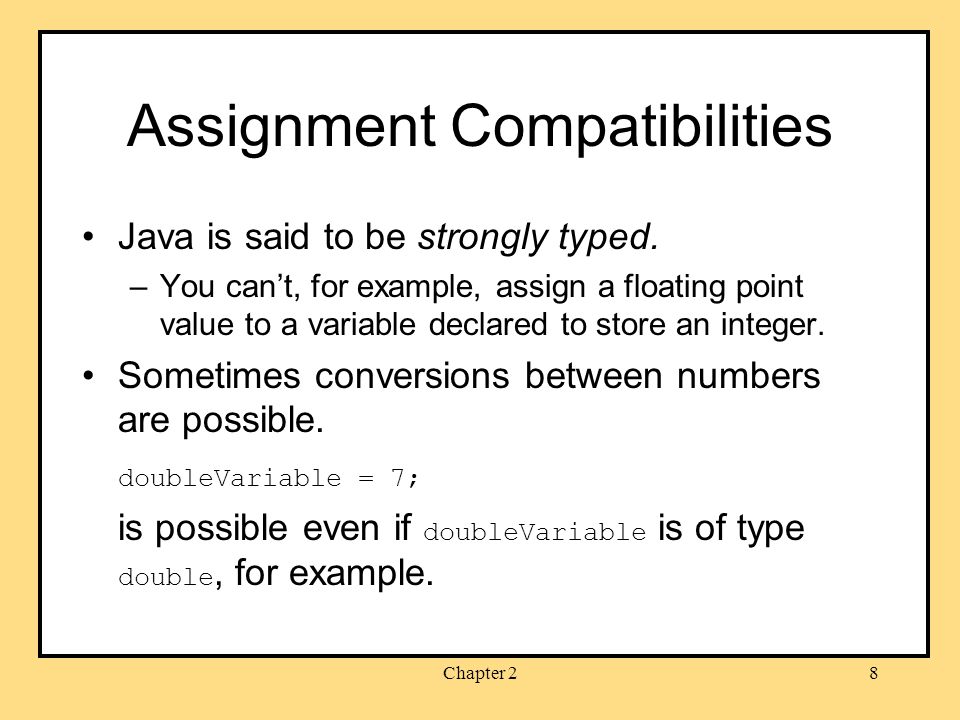 Assignment Compatibilities

• Java is said to be strongly typed.

– You can’t, for example, assign a floating point value to a variable declared to store an integer.

• Sometimes conversions between numbers are possible.

doubleVariable = 7;

is possible even if doubleVariable is of type double, for example.

Chapter 2

8